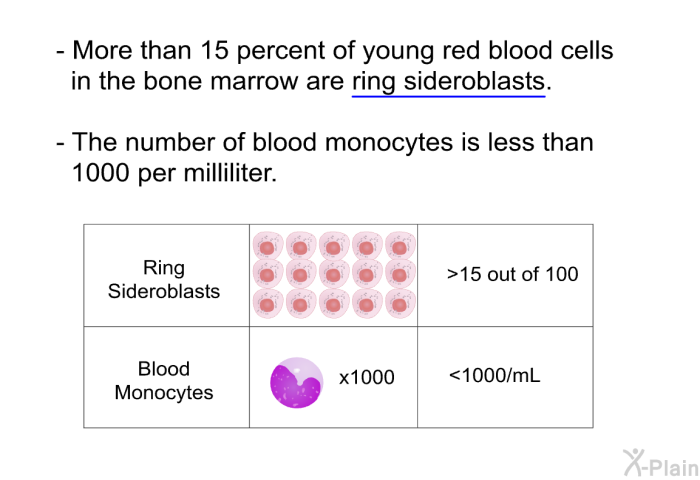 - More than 15 percent of young red blood cells in the bone marrow are ring sideroblasts.

- The number of blood monocytes is less than 1000 per milliliter.

| Ring Sideroblasts | | >15 out of 100 |
|---|---|---|
| Blood Monocytes | x1000 | <1000/mL |

X-Plain